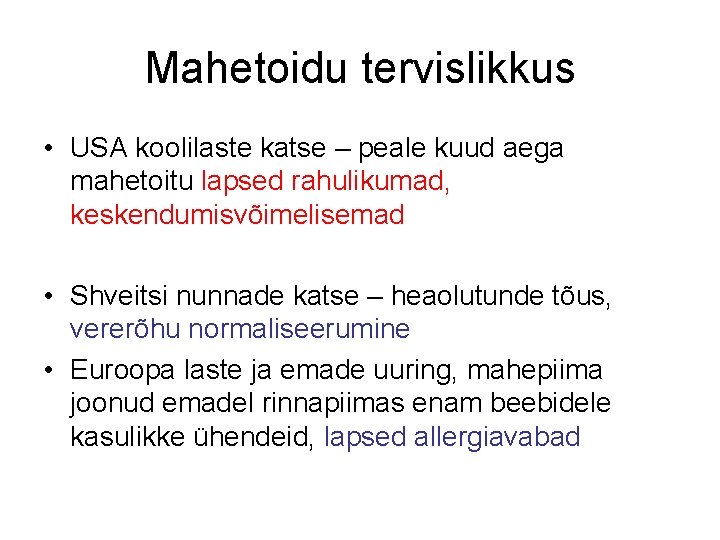 Mahetoidu tervislikkus

• USA koolilaste katse – peale kuud aega mahetoitu lapsed rahulikumad, keskendumisvõimelisemad

• Shveitsi nunnade katse – heaolutunde tõus, vererõhu normaliseerumine

• Euroopa laste ja emade uuring, mahepiima joonud emadel rinnapiimas enam beebidele kasulikke ühendeid, lapsed allergiavabad